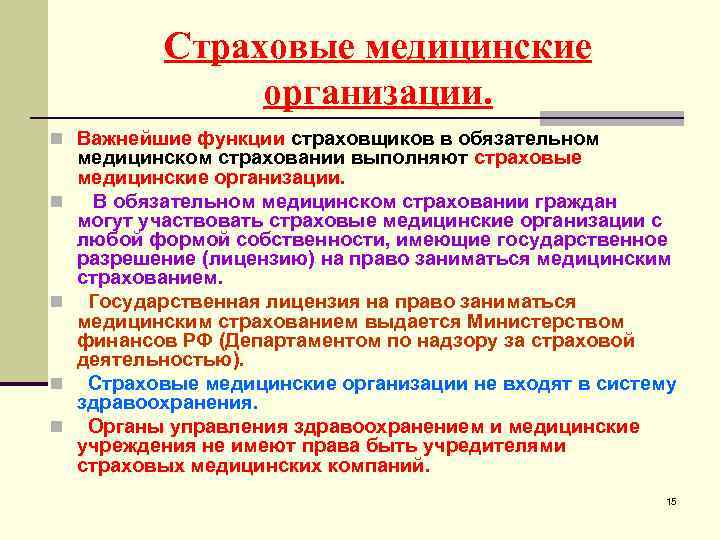 Страховые медицинские организации.

Важнейшие функции страховщиков в обязательном медицинском страховании выполняют страховые медицинские организации.

В обязательном медицинском страховании граждан могут участвовать страховые медицинские организации с любой формой собственности, имеющие государственное разрешение (лицензию) на право заниматься медицинским страхованием.

Государственная лицензия на право заниматься медицинским страхованием выдается Министерством финансов РФ (Департаментом по надзору за страховой деятельностью).

Страховые медицинские организации не входят в систему здравоохранения.

Органы управления здравоохранением и медицинские учреждения не имеют права быть учредителями страховых медицинских компаний.

15